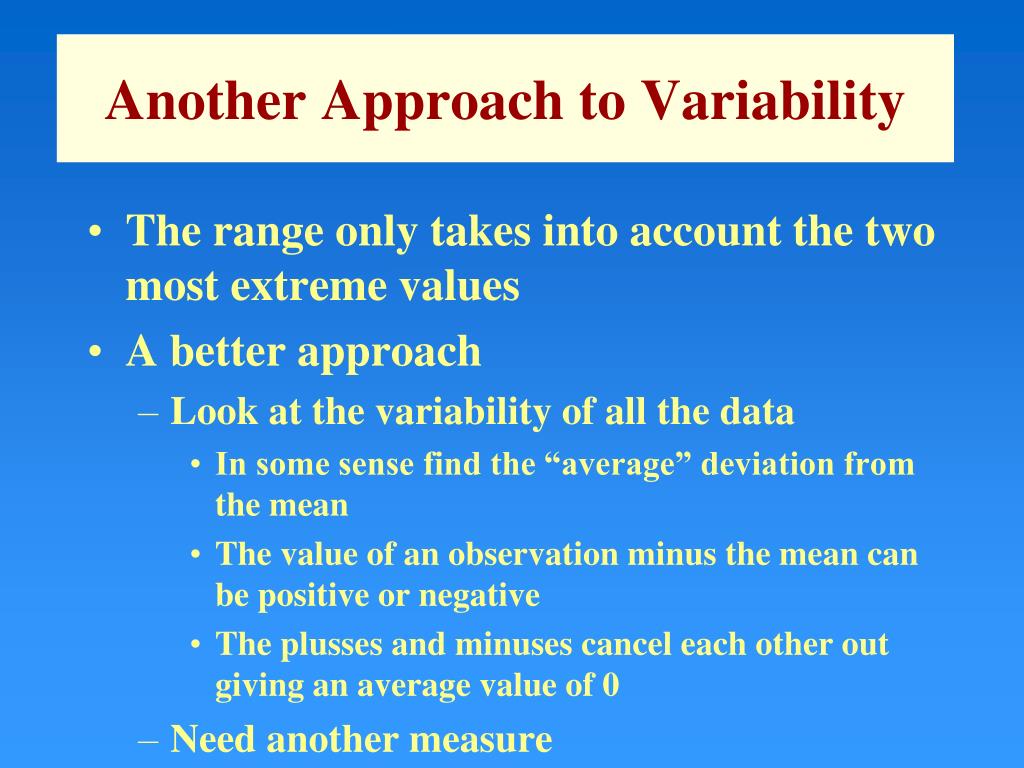 Another Approach to Variability

• The range only takes into account the two most extreme values
• A better approach
– Look at the variability of all the data
• In some sense find the “average” deviation from the mean
• The value of an observation minus the mean can be positive or negative
• The plusses and minuses cancel each other out giving an average value of 0
– Need another measure